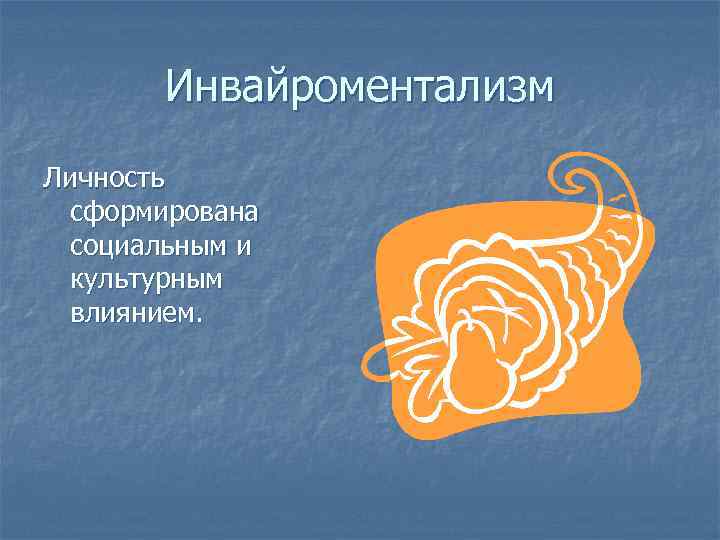 Инвайроментализм

Личность сформирована социальным и культурным влиянием.